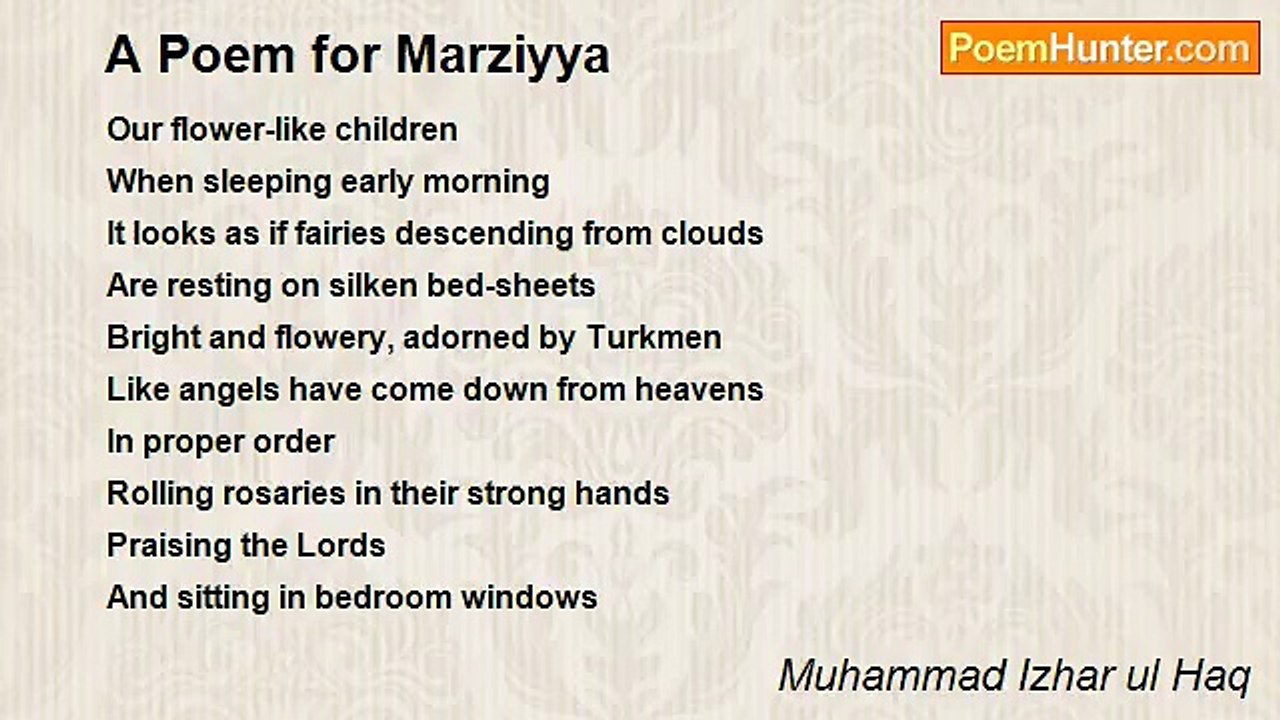 A Poem for Marziyya

PoemHunter.com

Our flower-like children
When sleeping early morning
It looks as if fairies descending from clouds
Are resting on silken bed-sheets
Bright and flowery, adorned by Turkmen
Like angels have come down from heavens
In proper order
Rolling rosaries in their strong hands
Praising the Lords
And sitting in bedroom windows

Muhammad Izhar ul Haq